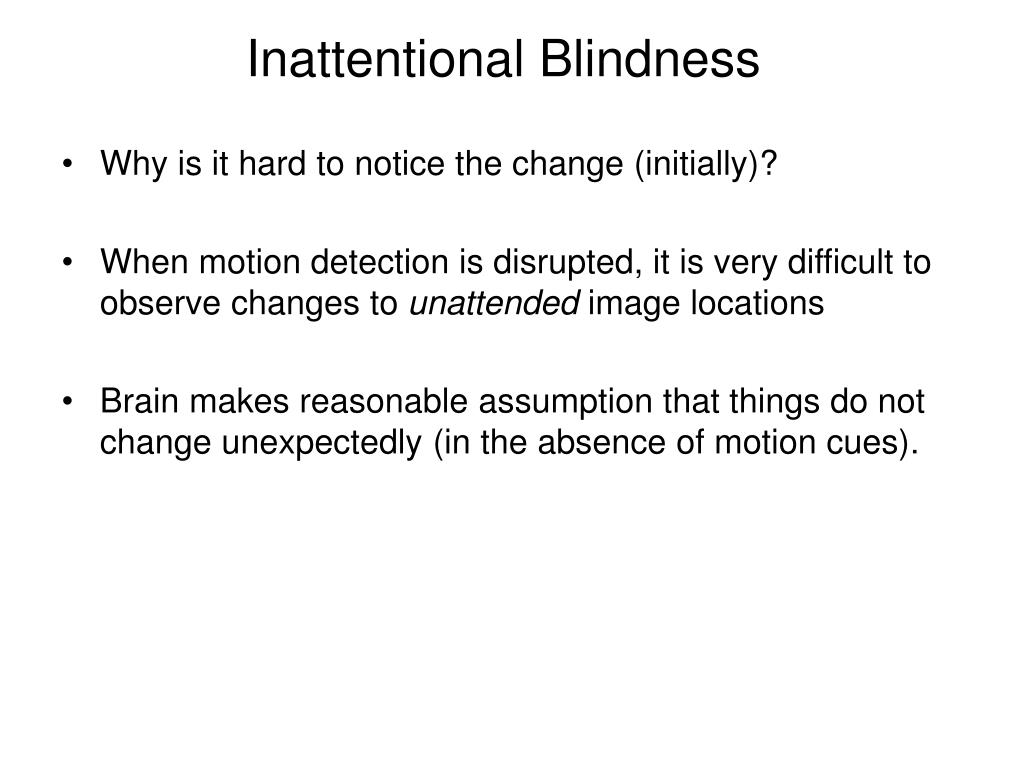 Inattentional Blindness

• Why is it hard to notice the change (initially)?

• When motion detection is disrupted, it is very difficult to observe changes to unattended image locations

• Brain makes reasonable assumption that things do not change unexpectedly (in the absence of motion cues).